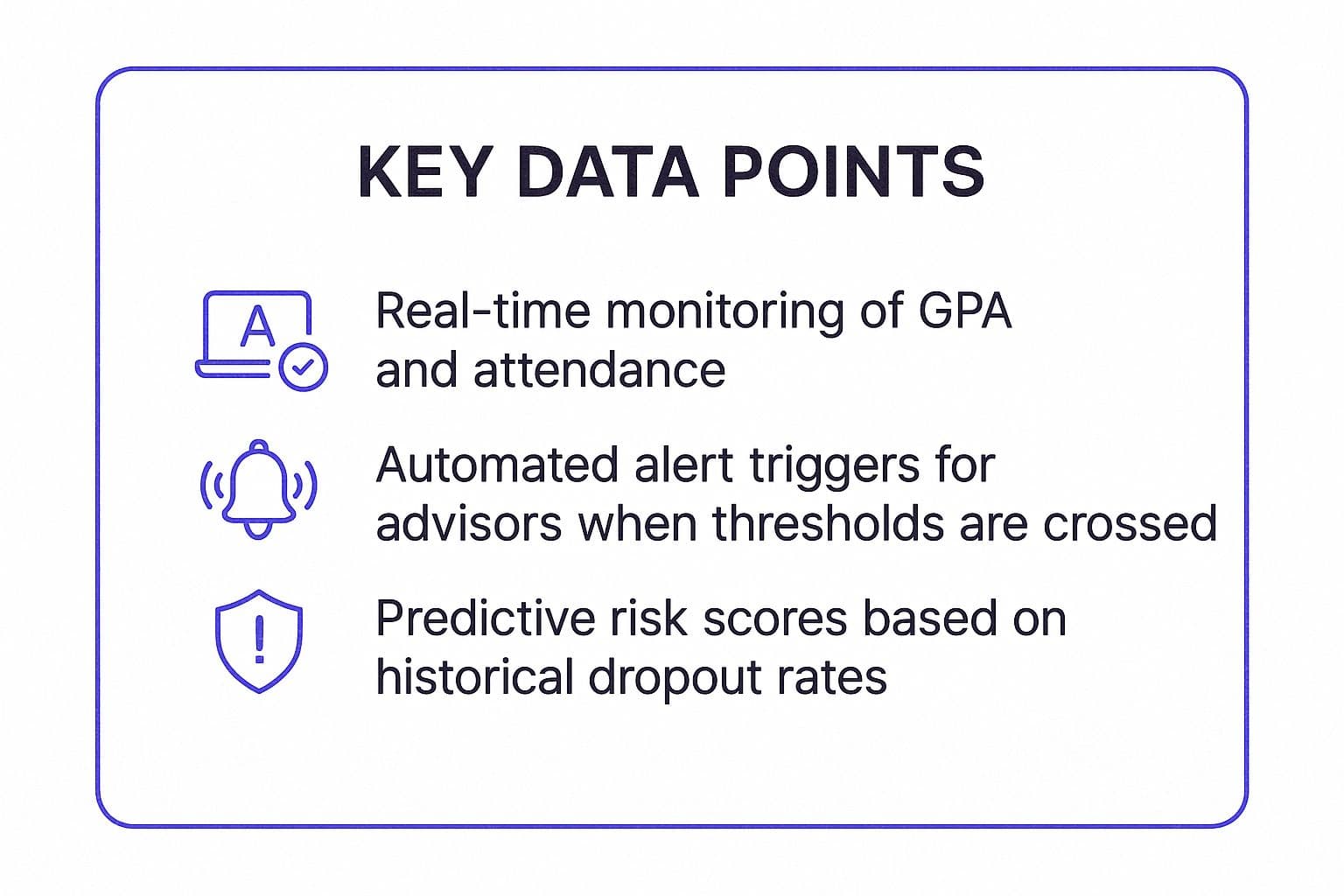 KEY DATA POINTS

A

Real-time monitoring of GPA and attendance

Automated alert triggers for advisors when thresholds are crossed

Predictive risk scores based on historical dropout rates